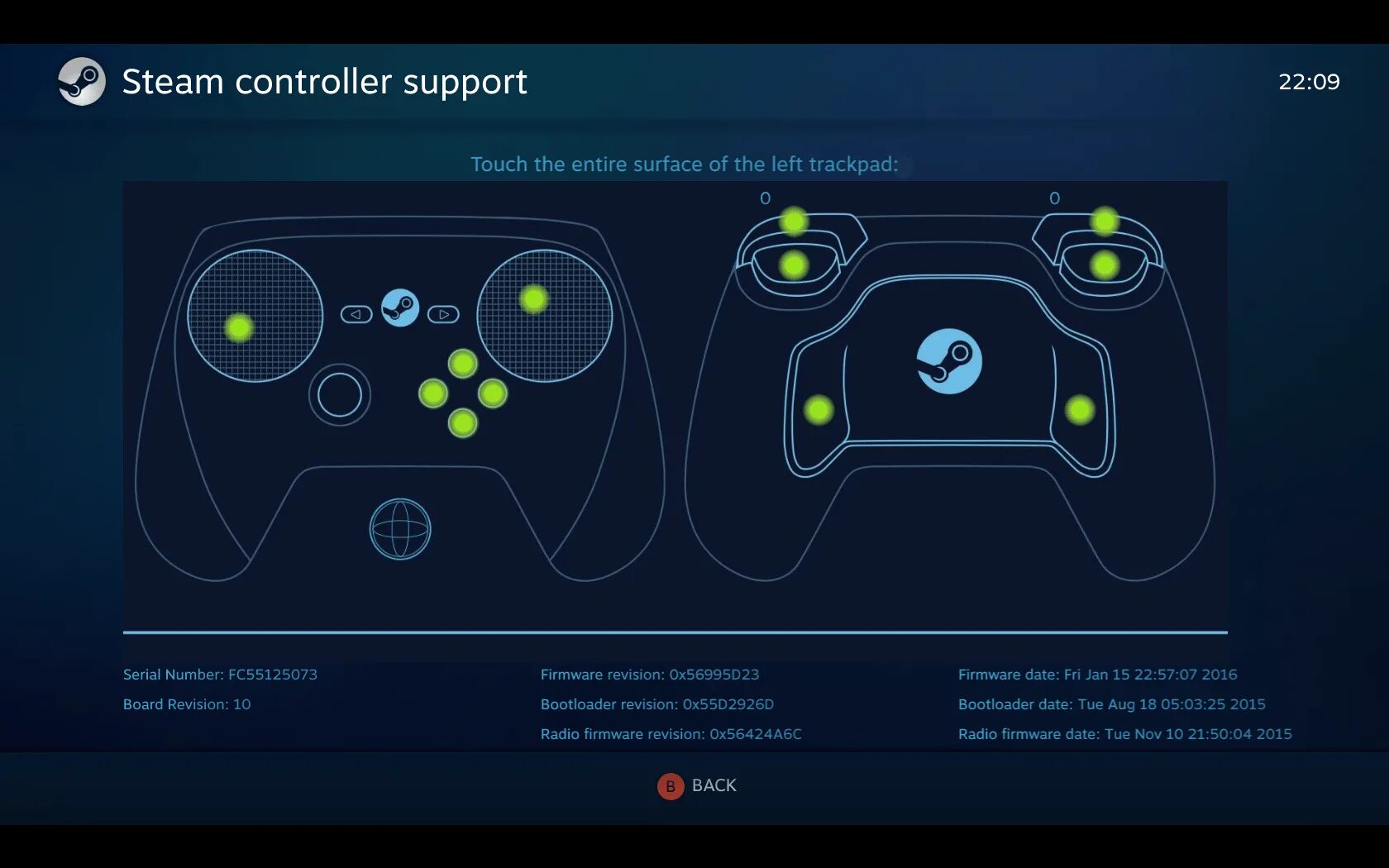 Steam controller support

22:09

Touch the entire surface of the left trackpad:

0

0

Serial Number: FC55125073

Board Revision: 10

Firmware revision: 0x56995D23

Bootloader revision: 0x55D2926D

Radio firmware revision: 0x56424A6C

Firmware date: Fri Jan 15 22:57:07 2016

Bootloader date: Tue Aug 18 05:03:25 2015

Radio firmware date: Tue Nov 10 21:50:04 2015

B BACK